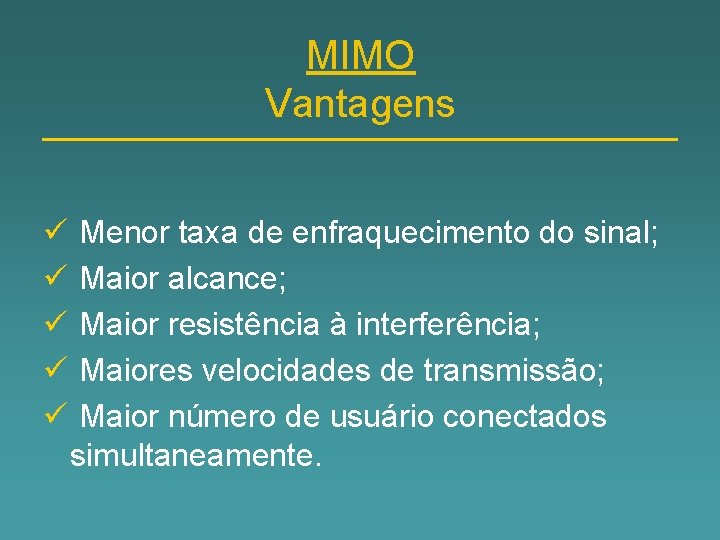 MIMO
Vantagens

✓ Menor taxa de enfraquecimento do sinal;
✓ Maior alcance;
✓ Maior resistência à interferência;
✓ Maiores velocidades de transmissão;
✓ Maior número de usuário conectados simultaneamente.